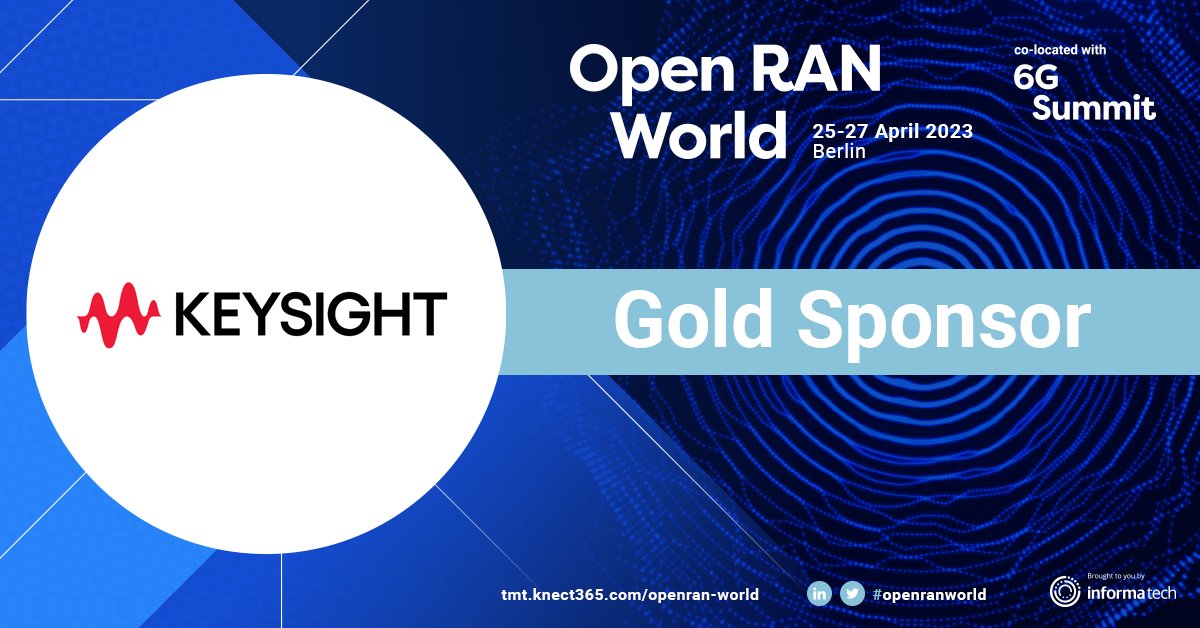 Open RAN World

25-27 April 2023
Berlin

co-located with
6G Summit

KEYSIGHT

Gold Sponsor

tmt.knect365.com/openran-world

in #openranworld

Brought to you by
informatech